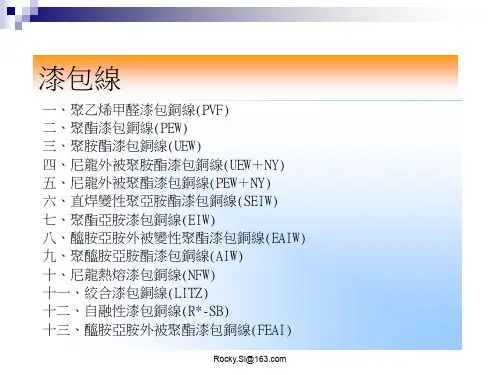 漆包線

一、聚乙烯甲醛漆包銅線(PVF)
二、聚酯漆包銅線(PEW)
三、聚胺酯漆包銅線(UEW)
四、尼龍外被聚胺酯漆包銅線(UEW＋NY)
五、尼龍外被聚酯漆包銅線(PEW＋NY)
六、直焊變性聚亞胺酯漆包銅線(SEIW)
七、聚酯亞胺漆包銅線(EIW)
八、醯胺亞胺外被變性聚酯漆包銅線(EAIW)
九、聚醯胺亞胺酯漆包銅線(AIW)
十、尼龍熱熔漆包銅線(NFW)
十一、絞合漆包銅線(LITZ)
十二、自融性漆包銅線(R*-SB)
十三、醯胺亞胺外被聚酯漆包銅線(FEAI)

Rocky.Si@163.com